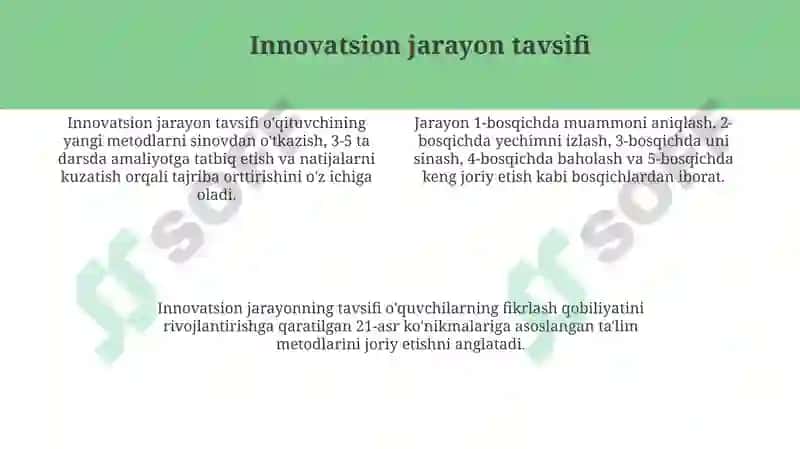 Innovatsion jarayon tavsifi

Innovatsion jarayon tavsifi o'qituvchining yangi metodlarni sinovdan o'tkazish, 3-5 ta darsda amaliyotga tatbiq etish va natijalarni kuzatish orqali tajriba orttirishini o'z ichiga oladi.

Jarayon 1-bosqichda muammoni aniqlash, 2-bosqichda yechimni izlash, 3-bosqichda uni sinash, 4-bosqichda baholash va 5-bosqichda keng joriy etish kabi bosqichlardan iborat.

Innovatsion jarayonning tavsifi o'quvchilarning fikrlash qobiliyatini rivojlantirishga qaratilgan 21-asr ko'nikmalariga asoslangan ta'lim metodlarini joriy etishni anglatadi.